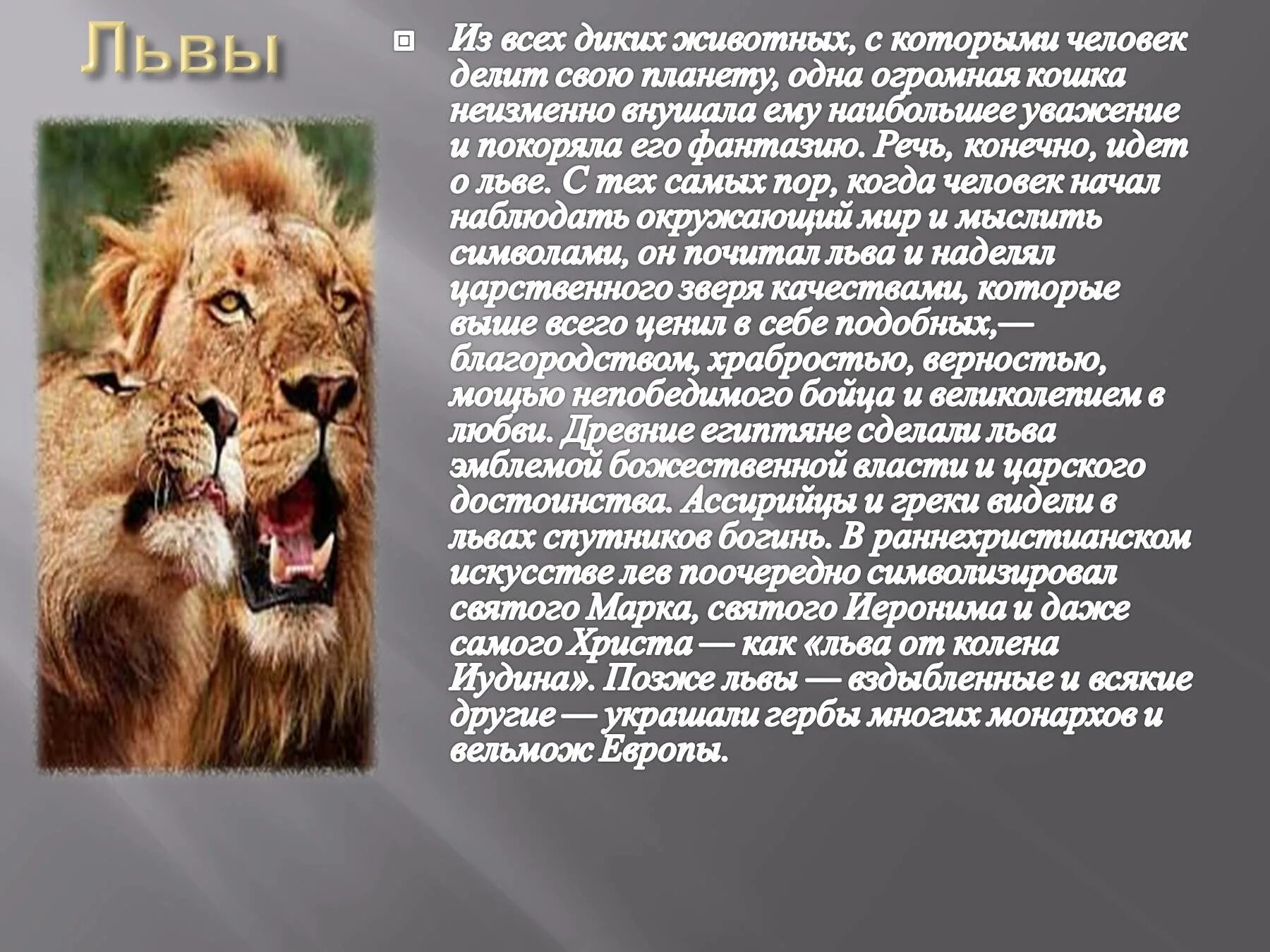 Львы

Из всех диких животных, с которыми человек делит свою планету, одна огромная кошка неизменно внушала ему наибольшее уважение и покоряла его фантазию. Речь, конечно, идет о льве. С тех самых пор, когда человек начал наблюдать окружающий мир и мыслить символами, он почитал льва и наделял царственного зверя качествами, которые выше всего ценил в себе подобных,— благородством, храбростью, верностью, мощью непобедимого бойца и великолепием в любви. Древние египтяне сделали льва эмблемой божественной власти и царского достоинства. Ассирийцы и греки видели в львах спутников богинь. В раннехристианском искусстве лев поочередно символизировал святого Марка, святого Иеронима и даже самого Христа — как «льва от колена Иудина». Позже львы — вздыбленные и всякие другие — украшали гербы многих монархов и вельмож Европы.